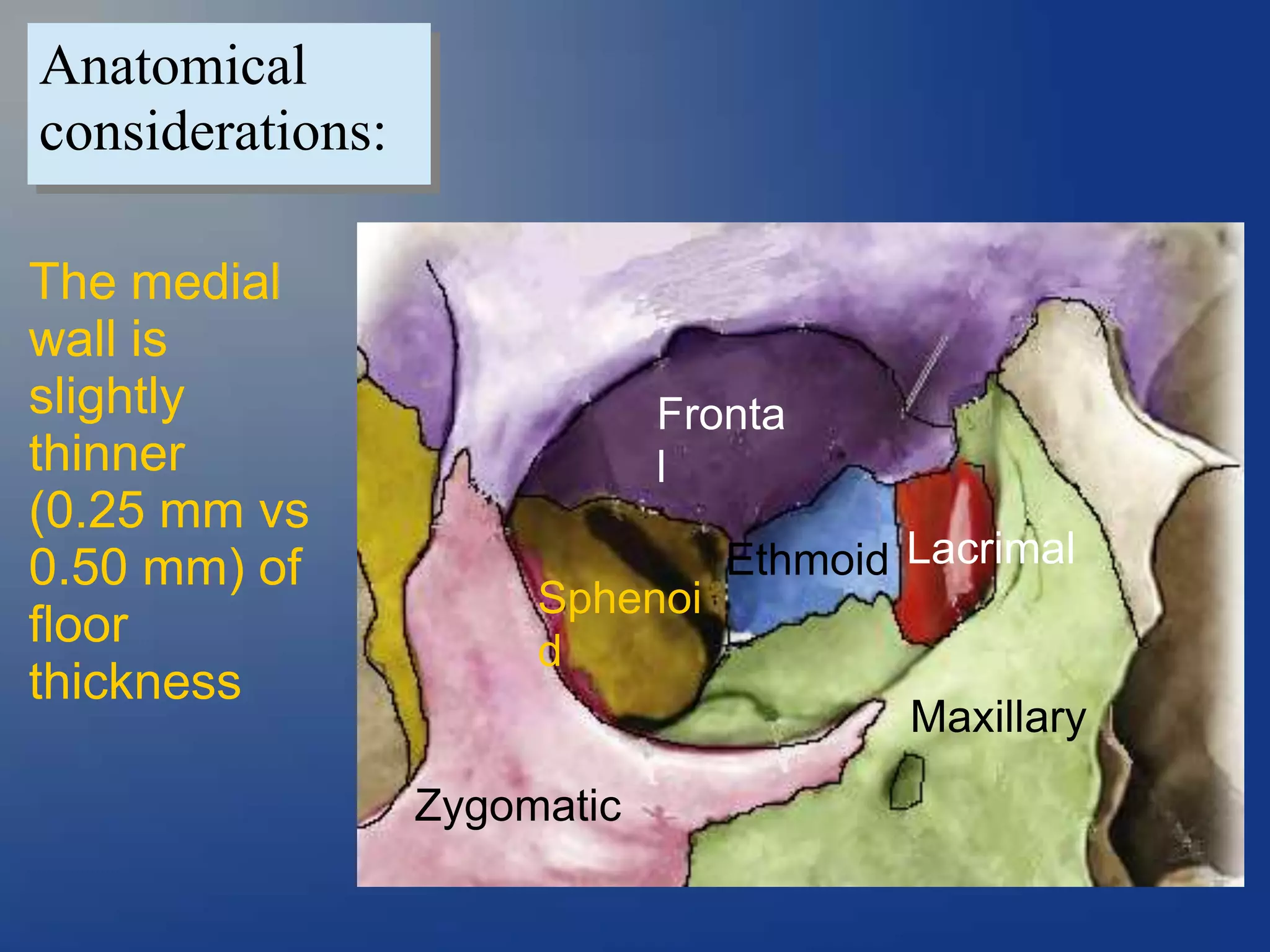 Anatomical considerations:

The medial wall is slightly thinner (0.25 mm vs 0.50 mm) of floor thickness

Frontal

Ethmoid

Lacrimal

Sphenoid

Maxillary

Zygomatic